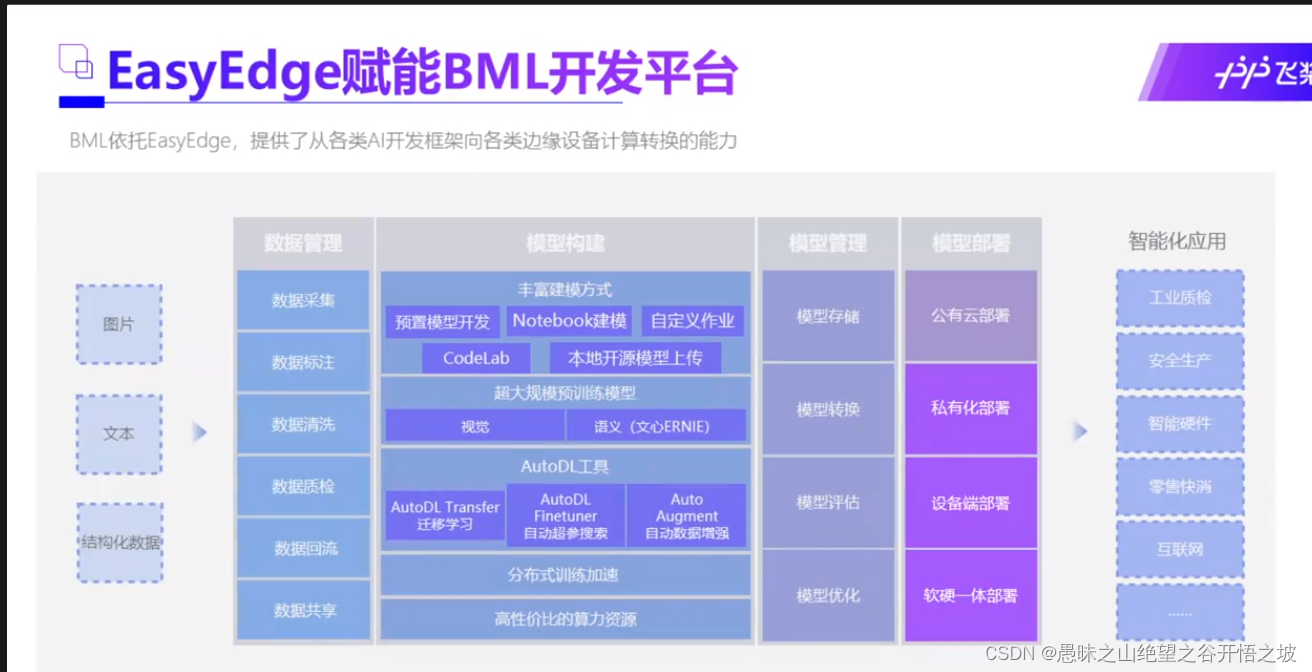 EasyEdge赋能BML开发平台

飞桨

BML依托EasyEdge，提供了从各类AI开发框架向各类边缘设备计算转换的能力

图片

文本

结构化数据

数据管理

数据采集

数据标注

数据清洗

数据质检

数据回流

数据共享

模型构建

丰富建模方式

预置模型开发

Notebook建模

自定义作业

CodeLab

本地开源模型上传

超大规模预训练模型

视觉

语义（文心ERNIE）

AutoDL工具

AutoDL Transfer 迁移学习

AutoDL Finetuner 自动超参搜索

Auto Augment 自动数据增强

分布式训练加速

高性价比的算力资源

模型管理

模型存储

模型转换

模型评估

模型优化

模型部署

公有云部署

私有化部署

设备端部署

软硬一体部署

智能化应用

工业质检

安全生产

智能硬件

零售快消

互联网

......

CSDN @愚昧之山绝望之谷开悟之坡